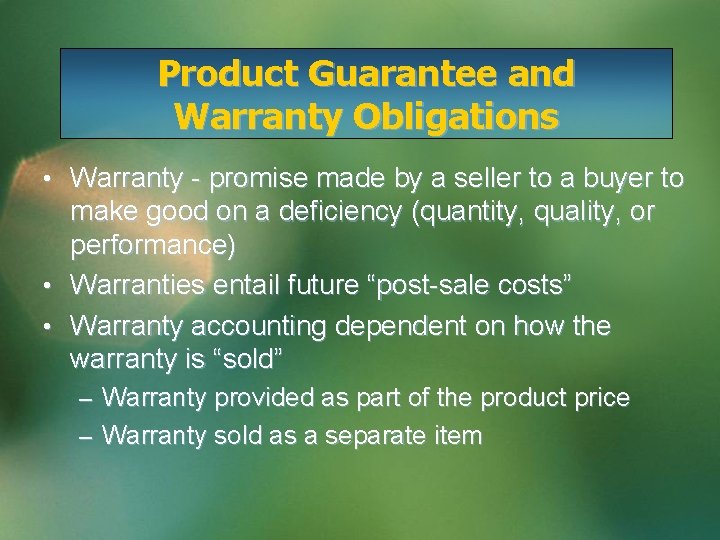 Product Guarantee and Warranty Obligations

• Warranty - promise made by a seller to a buyer to make good on a deficiency (quantity, quality, or performance)
• Warranties entail future “post-sale costs”
• Warranty accounting dependent on how the warranty is “sold”
– Warranty provided as part of the product price
– Warranty sold as a separate item